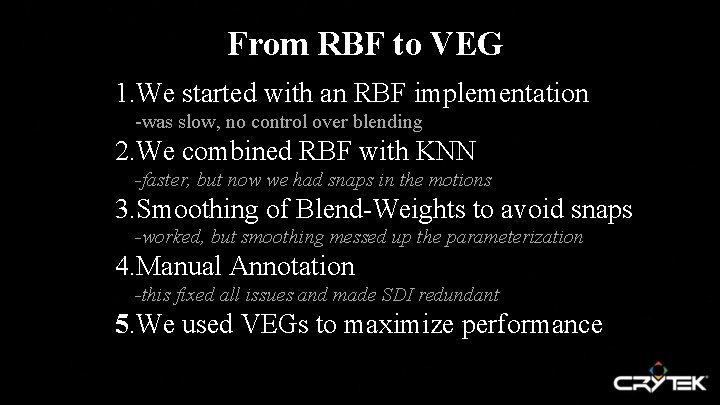 From RBF to VEG

1.We started with an RBF implementation
-was slow, no control over blending

2.We combined RBF with KNN
-faster, but now we had snaps in the motions

3.Smoothing of Blend-Weights to avoid snaps
-worked, but smoothing messed up the parameterization

4.Manual Annotation
-this fixed all issues and made SDI redundant

5.We used VEGs to maximize performance

CRYTEK